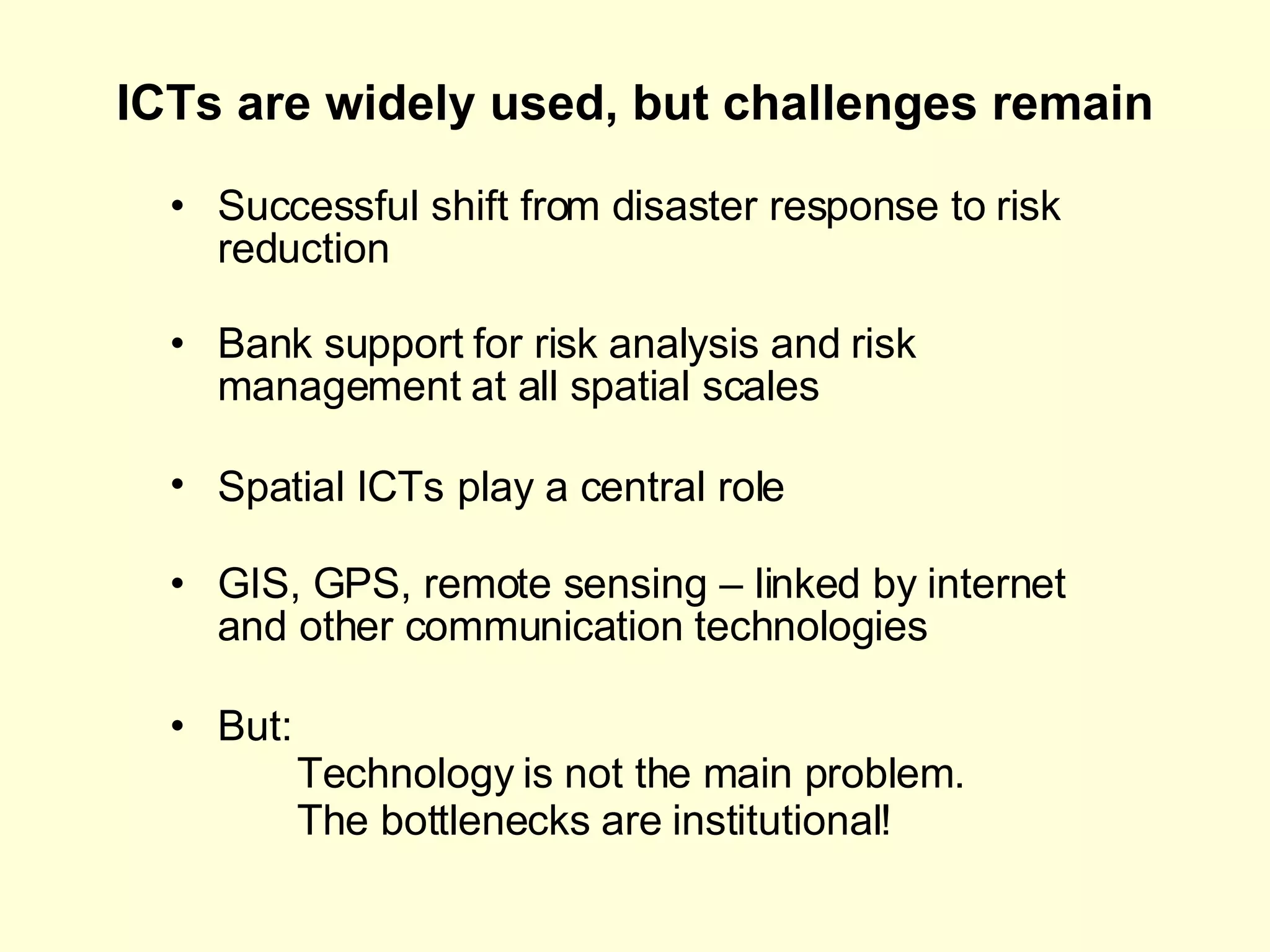 ICTs are widely used, but challenges remain

• Successful shift from disaster response to risk reduction

• Bank support for risk analysis and risk management at all spatial scales

• Spatial ICTs play a central role

• GIS, GPS, remote sensing – linked by internet and other communication technologies

• But:
Technology is not the main problem.
The bottlenecks are institutional!